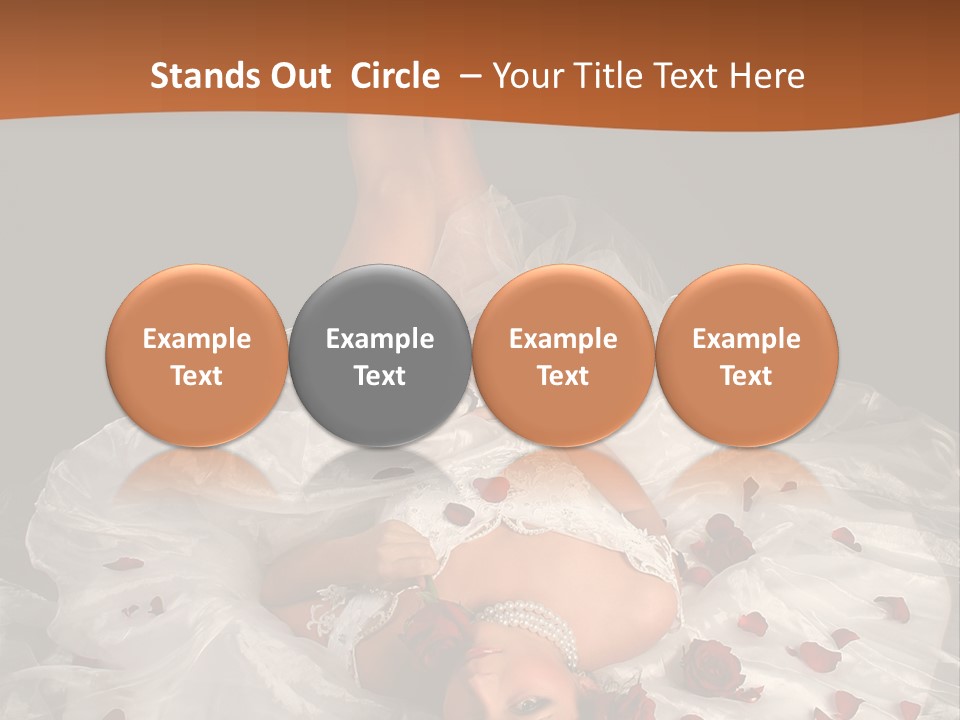 Stands Out  Circle  – Your Title Text Here

Example Text

Example Text

Example Text

Example Text